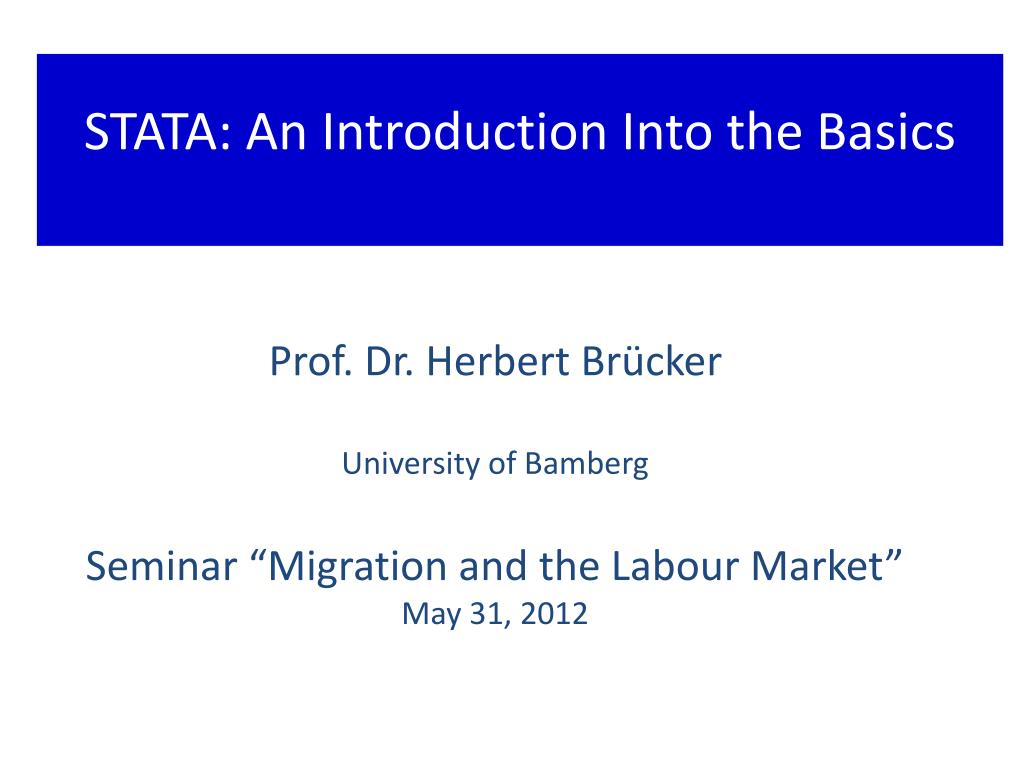 STATA: An Introduction Into the Basics

Prof. Dr. Herbert Brücker

University of Bamberg

Seminar “Migration and the Labour Market”
May 31, 2012